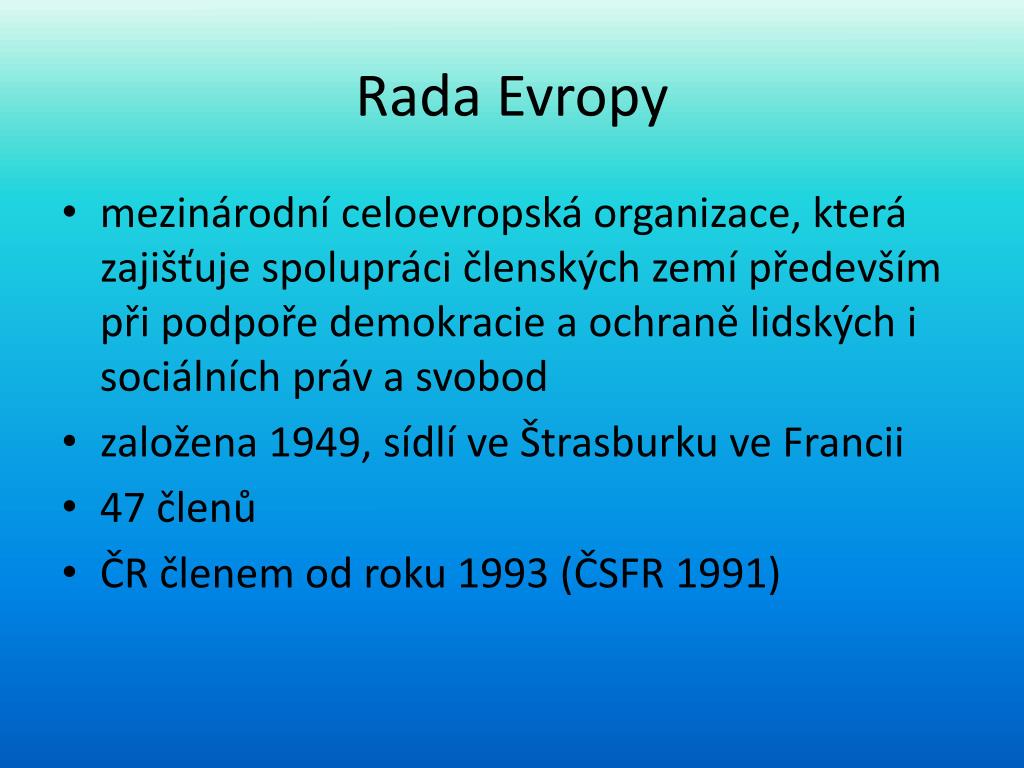 Rada Evropy

• mezinárodní celoevropská organizace, která zajišťuje spolupráci členských zemí především při podpoře demokracie a ochraně lidských i sociálních práv a svobod
• založena 1949, sídlí ve Štrasburku ve Francii
• 47 členů
• ČR členem od roku 1993 (ČSFR 1991)